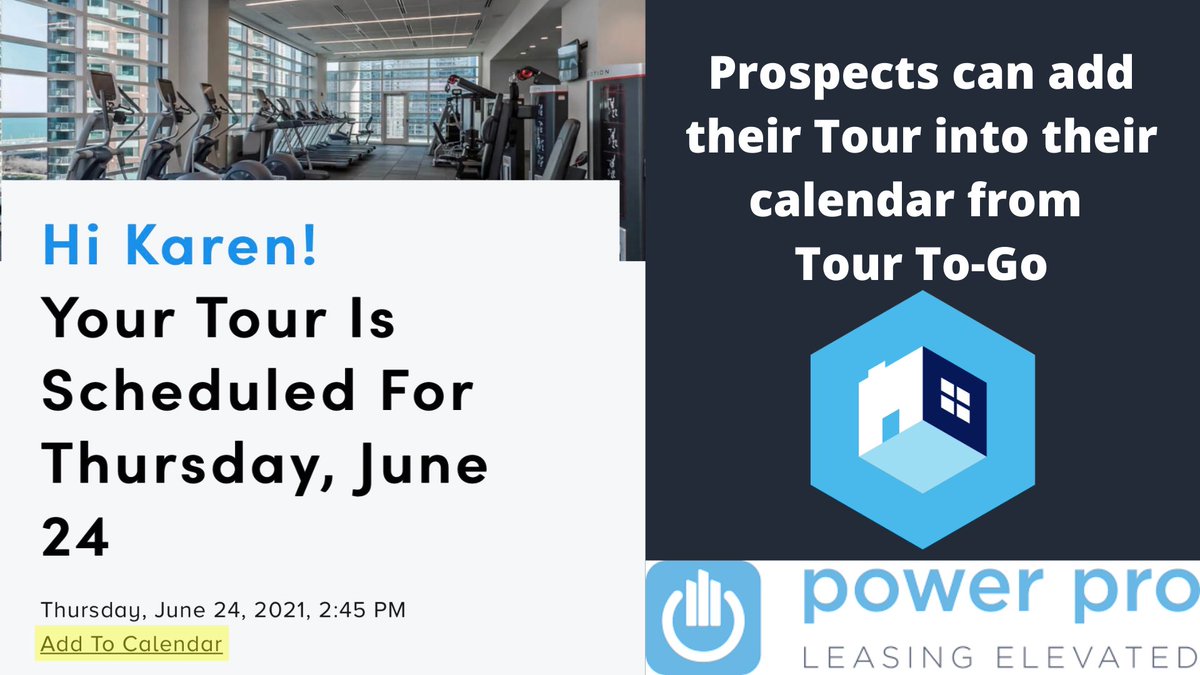 Hi Karen!
Your Tour Is Scheduled For Thursday, June 24

Thursday, June 24, 2021, 2:45 PM
Add To Calendar

Prospects can add their Tour into their calendar from Tour To-Go

power pro
LEASING ELEVATED